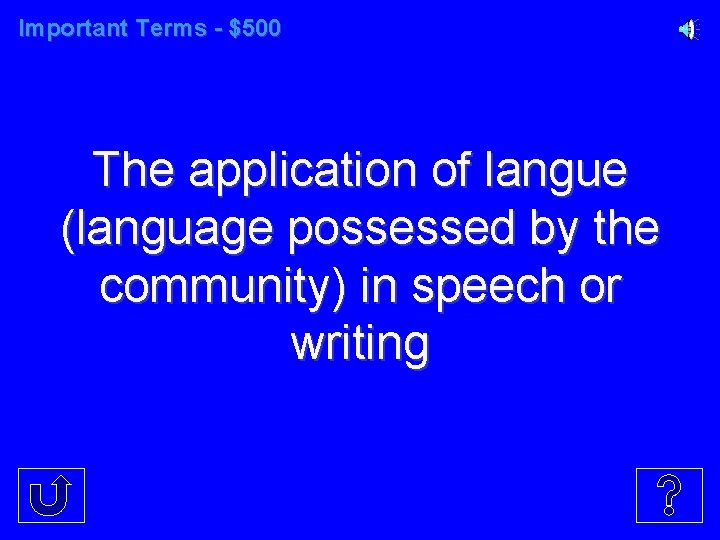 Important Terms - \$500

The application of langue (language possessed by the community) in speech or writing

?